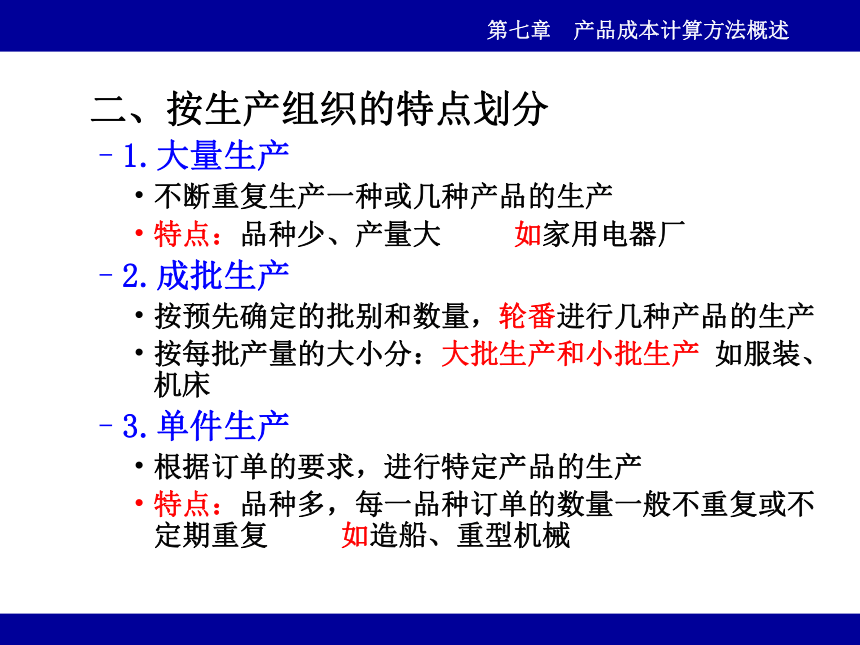 第七章　产品成本计算方法概述

二、按生产组织的特点划分

– 1. 大量生产

• 不断重复生产一种或几种产品的生产

• 特点：品种少、产量大　　如家用电器厂

– 2. 成批生产

• 按预先确定的批别和数量，轮番进行几种产品的生产

• 按每批产量的大小分：大批生产和小批生产 如服装、机床

– 3. 单件生产

• 根据订单的要求，进行特定产品的生产

• 特点：品种多，每一品种订单的数量一般不重复或不定期重复　　如造船、重型机械